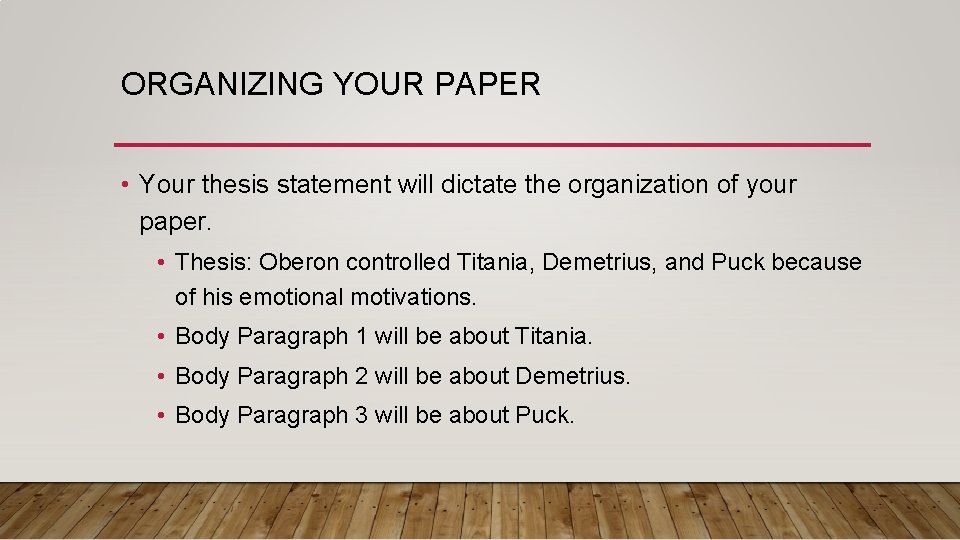 ORGANIZING YOUR PAPER

• Your thesis statement will dictate the organization of your paper.

• Thesis: Oberon controlled Titania, Demetrius, and Puck because of his emotional motivations.

• Body Paragraph 1 will be about Titania.

• Body Paragraph 2 will be about Demetrius.

• Body Paragraph 3 will be about Puck.